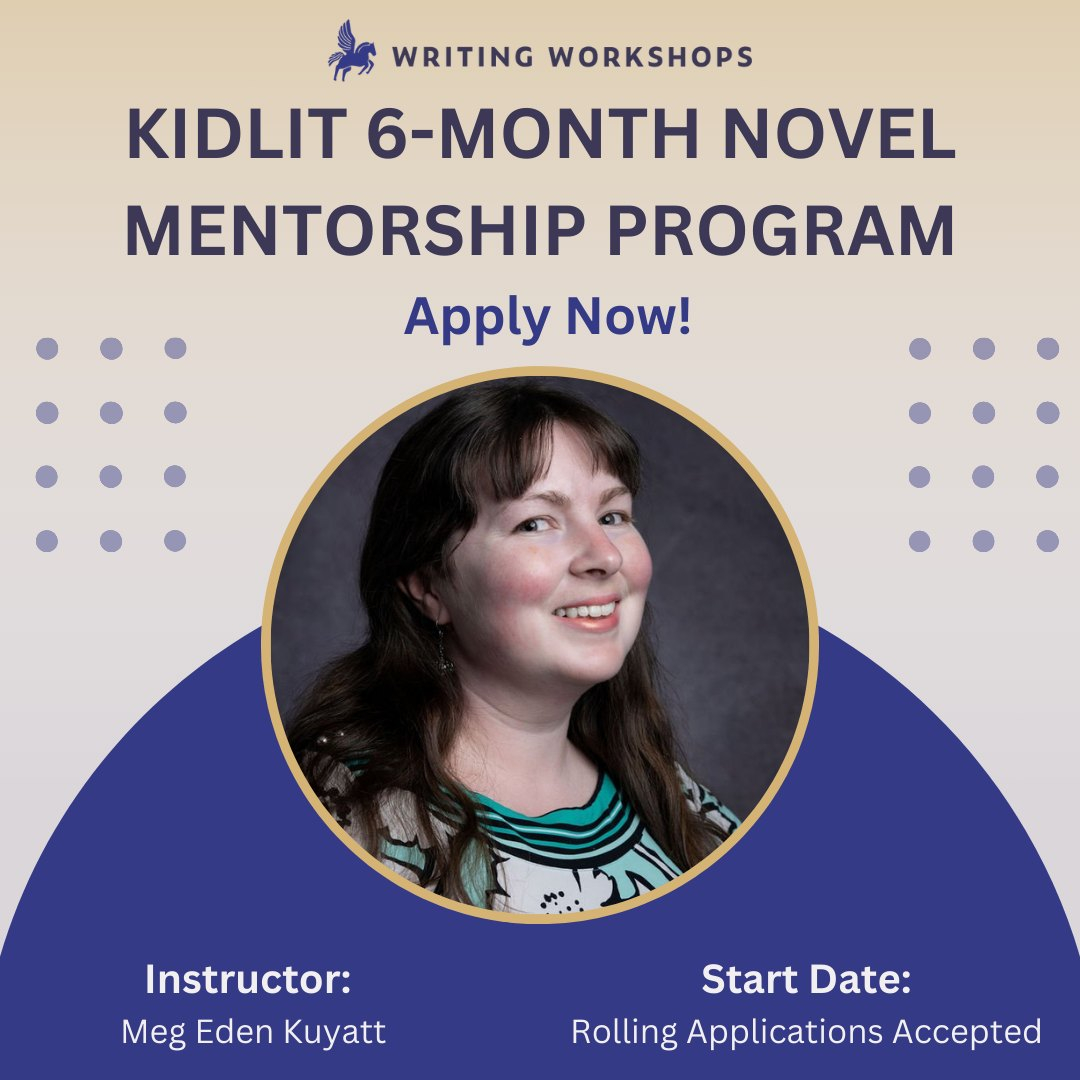 WRITING WORKSHOPS

KIDLIT 6-MONTH NOVEL MENTORSHIP PROGRAM

Apply Now!

Instructor:
Meg Eden Kuyatt

Start Date:
Rolling Applications Accepted